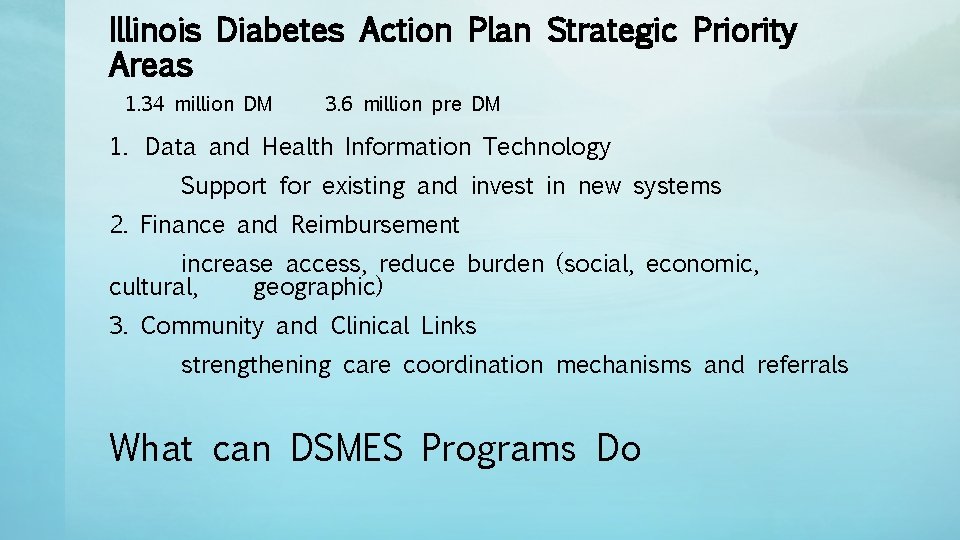 Illinois Diabetes Action Plan Strategic Priority Areas

1.34 million DM 3.6 million pre DM

1. Data and Health Information Technology

Support for existing and invest in new systems

2. Finance and Reimbursement

increase access, reduce burden (social, economic, cultural, geographic)

3. Community and Clinical Links

strengthening care coordination mechanisms and referrals

What can DSMES Programs Do